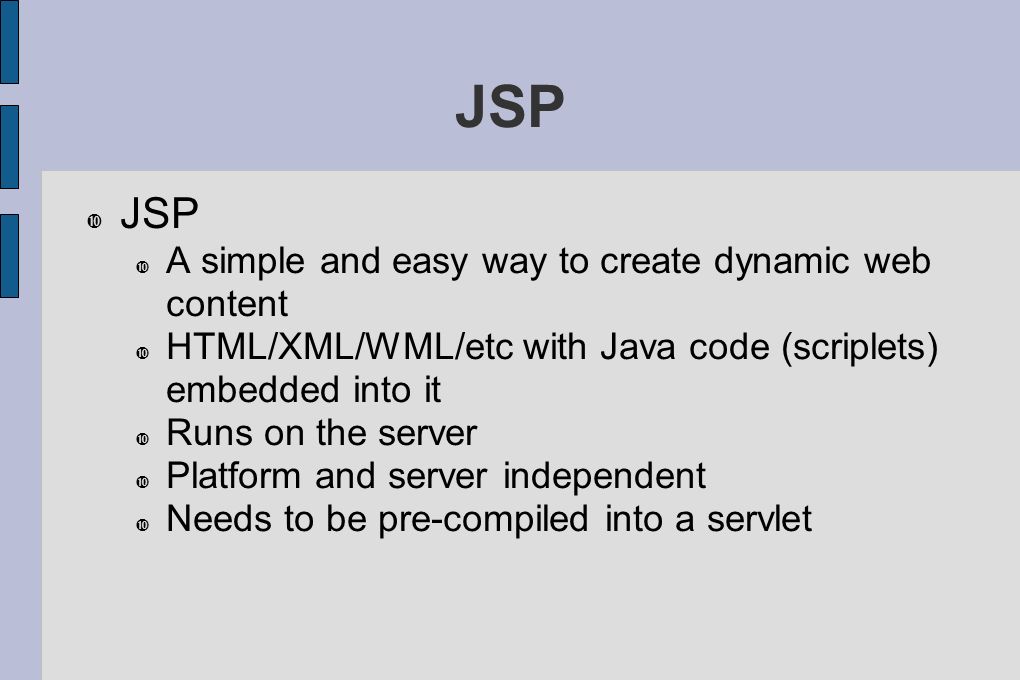 JSP

JSP

A simple and easy way to create dynamic web content

HTML/XML/WML/etc with Java code (scriplets) embedded into it

Runs on the server

Platform and server independent

Needs to be pre-compiled into a servlet